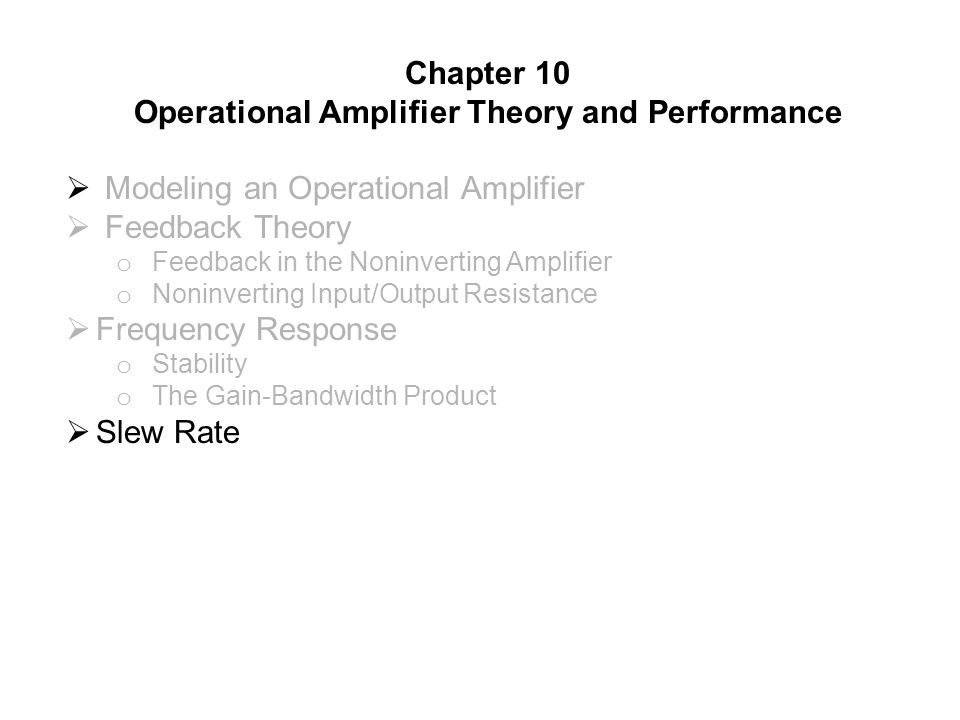 Chapter 10
Operational Amplifier Theory and Performance

➢ Modeling an Operational Amplifier
➢ Feedback Theory
o Feedback in the Noninverting Amplifier
o Noninverting Input/Output Resistance
➢ Frequency Response
o Stability
o The Gain-Bandwidth Product
➢ Slew Rate